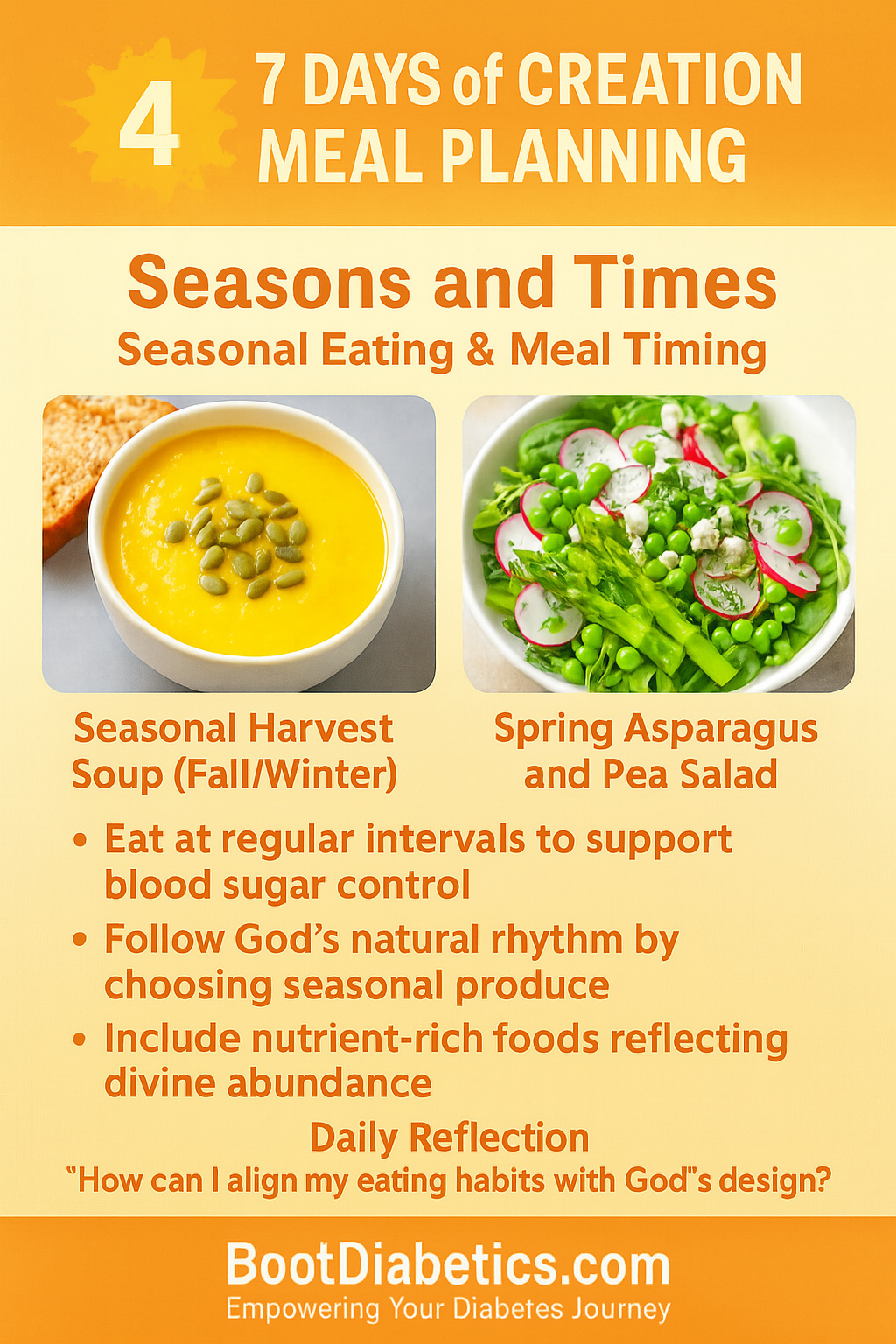 4

7 DAYS of CREATION MEAL PLANNING

Seasons and Times

Seasonal Eating & Meal Timing

Seasonal Harvest Soup (Fall/Winter)

Spring Asparagus and Pea Salad

• Eat at regular intervals to support blood sugar control

• Follow God's natural rhythm by choosing seasonal produce

• Include nutrient-rich foods reflecting divine abundance

Daily Reflection

"How can I align my eating habits with God"s design?

BootDiabetics.com

Empowering Your Diabetes Journey